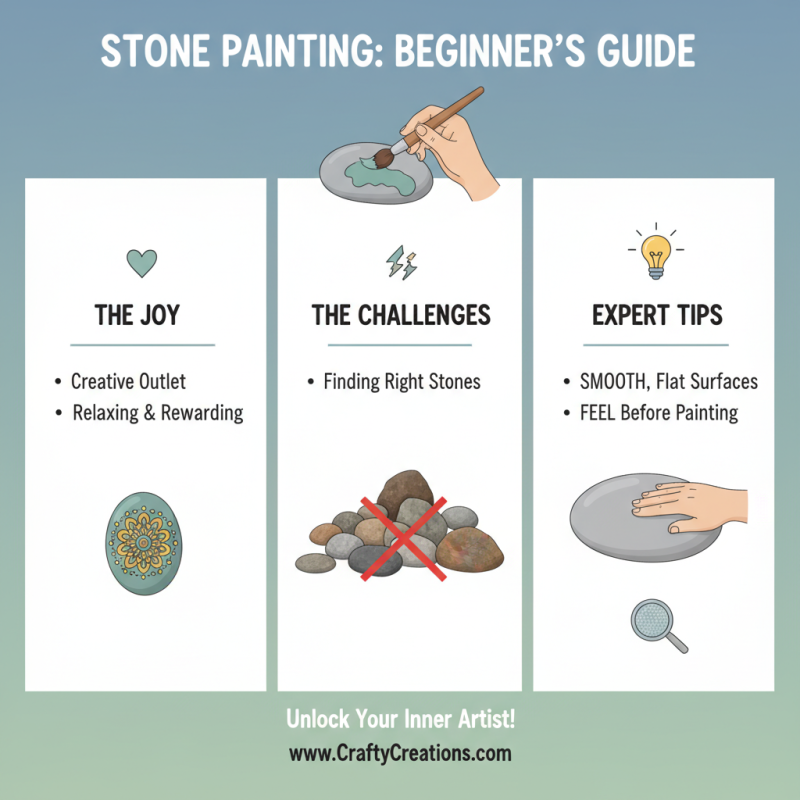 STONE PAINTING: BEGINNER'S GUIDE

THE JOY

• Creative Outlet
• Relaxing & Rewarding

THE CHALLENGES

• Finding Right Stones

EXPERT TIPS

• SMOOTH, Flat Surfaces
• FEEL Before Painting

Unlock Your Inner Artist!

www.CraftyCreations.com